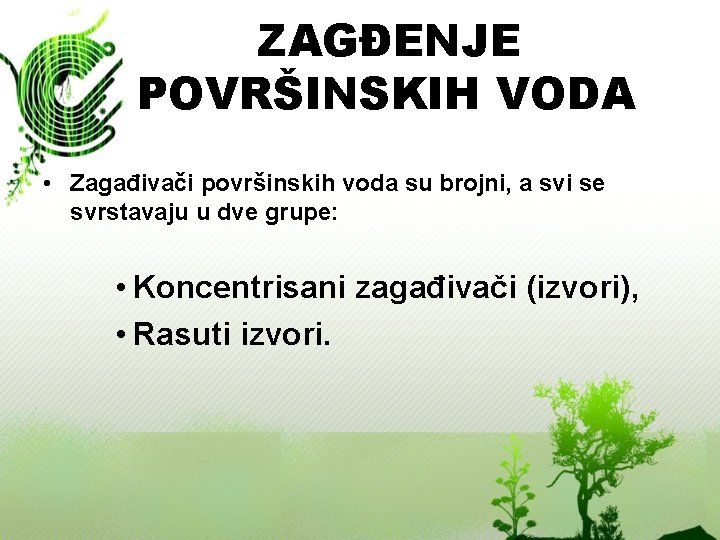 ZAGĐENJE POVRŠINSKIH VODA

• Zagađivači površinskih voda su brojni, a svi se svrstavaju u dve grupe:

• Koncentrisani zagađivači (izvori),
• Rasuti izvori.